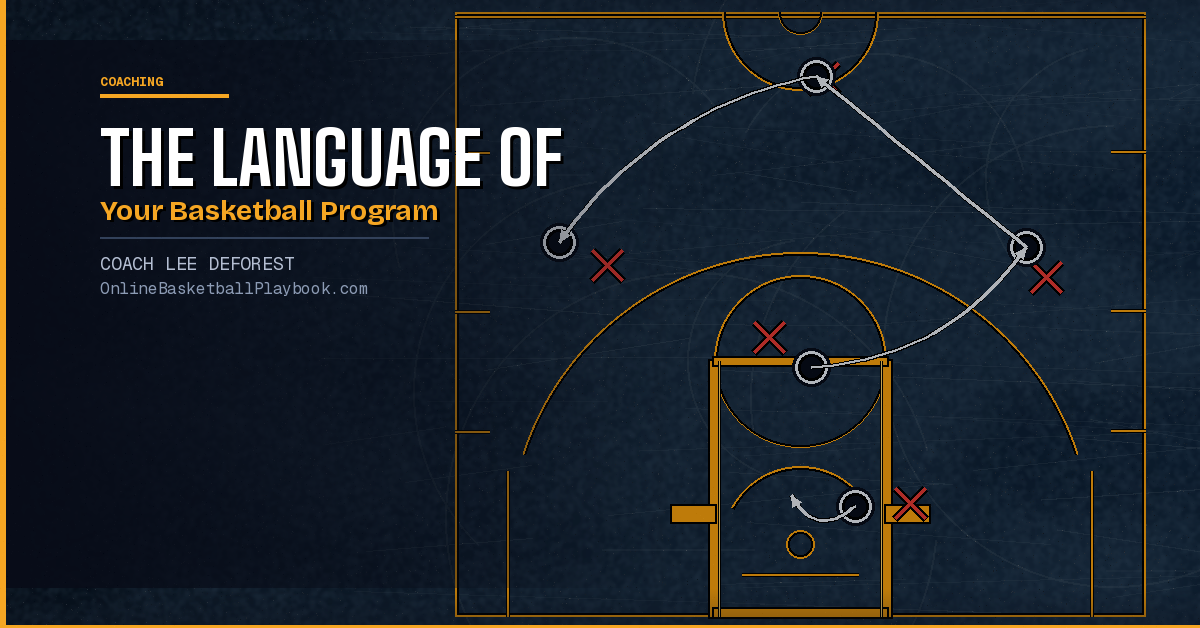 COACHING

THE LANGUAGE OF

Your Basketball Program

COACH LEE DEFOREST

OnlineBasketballPlaybook.com